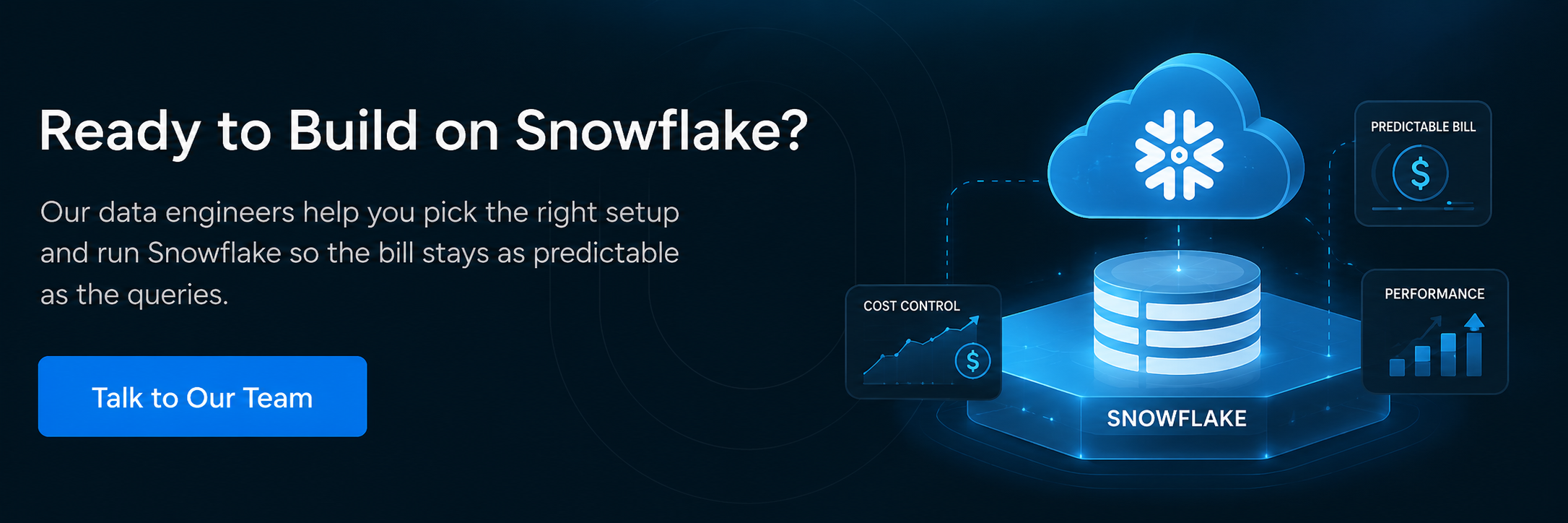 Ready to Build on Snowflake?

Our data engineers help you pick the right setup and run Snowflake so the bill stays as predictable as the queries.

Talk to Our Team

PREDICTABLE BILL

$

COST CONTROL

$

PERFORMANCE

SNOWFLAKE